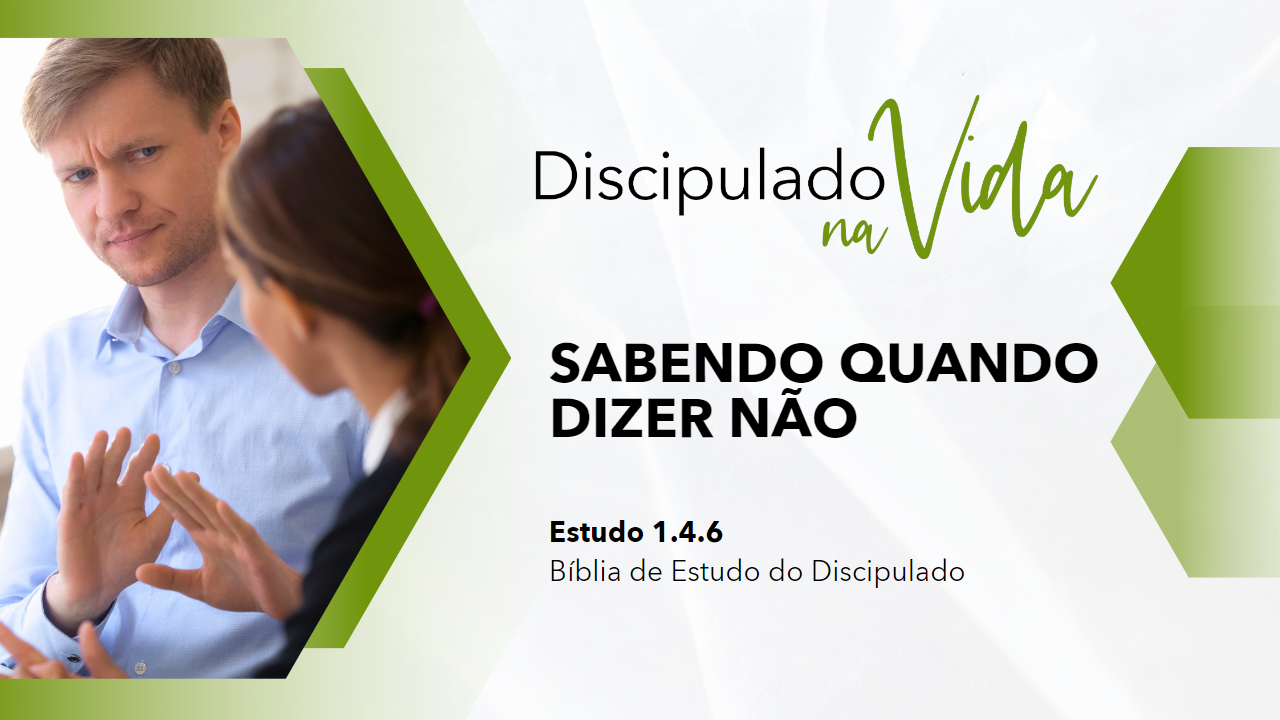 Discipulado na Vida

SABENDO QUANDO DIZER NÃO

Estudo 1.4.6
Bíblia de Estudo do Discipulado